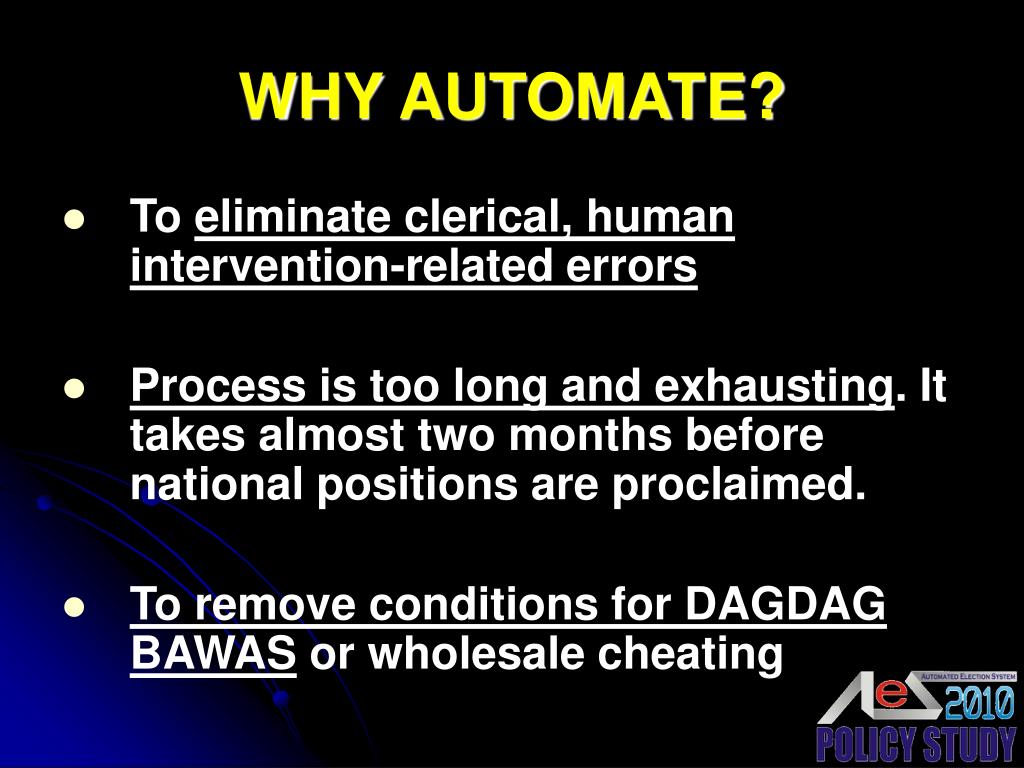 WHY AUTOMATE?

- To eliminate clerical, human intervention-related errors

- Process is too long and exhausting. It takes almost two months before national positions are proclaimed.

- To remove conditions for DAGDAG BAWAS or wholesale cheating

AUTOMATED ELECTION SYSTEM
AeS 2010
POLICY STUDY